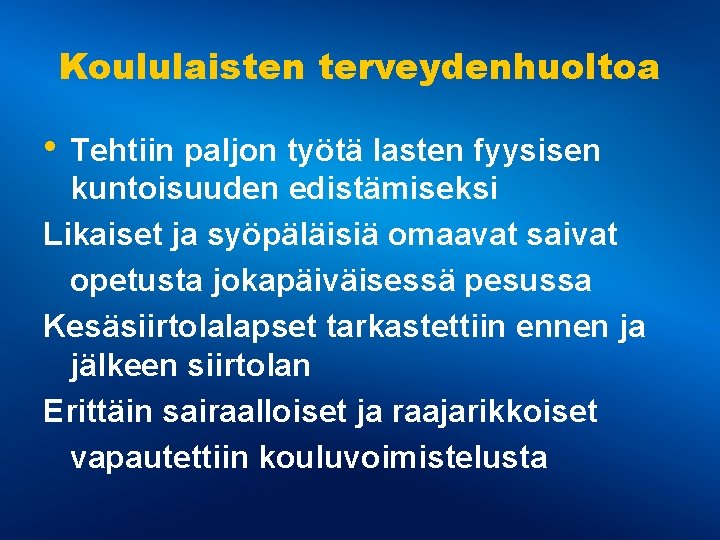 Koululaisten terveydenhuoltoa

• Tehtiin paljon työtä lasten fyysisen kuntoisuuden edistämiseksi

Likaiset ja syöpäläisiä omaavat saivat opetusta jokapäiväisessä pesussa

Kesäsiirtolalapset tarkastettiin ennen ja jälkeen siirtolan

Erittäin sairaalloiset ja raajarikkoiset vapautettiin kouluvoimistelusta